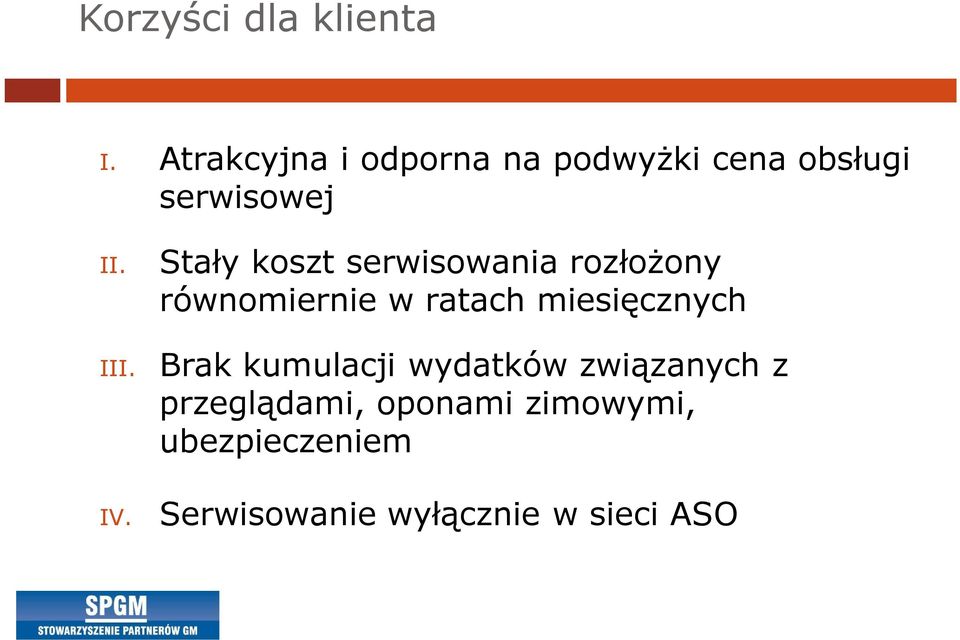 Korzyści dla klienta

I. Atrakcyjna i odporna na podwyżki cena obsługi serwisowej

II. Stały koszt serwisowania rozłożony równomiernie w ratach miesięcznych

III. Brak kumulacji wydatków związanych z przeglądami, oponami zimowymi, ubezpieczeniem

IV. Serwisowanie wyłącznie w sieci ASO

SPGM
STOWARZYSZENIE PARTNERÓW GM